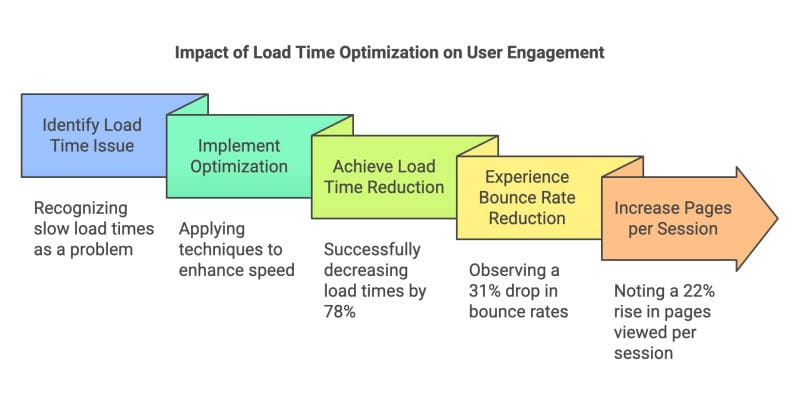 Impact of Load Time Optimization on User Engagement

Identify Load Time Issue

Recognizing slow load times as a problem

Implement Optimization

Applying techniques to enhance speed

Achieve Load Time Reduction

Successfully decreasing load times by 78%

Experience Bounce Rate Reduction

Observing a 31% drop in bounce rates

Increase Pages per Session

Noting a 22% rise in pages viewed per session